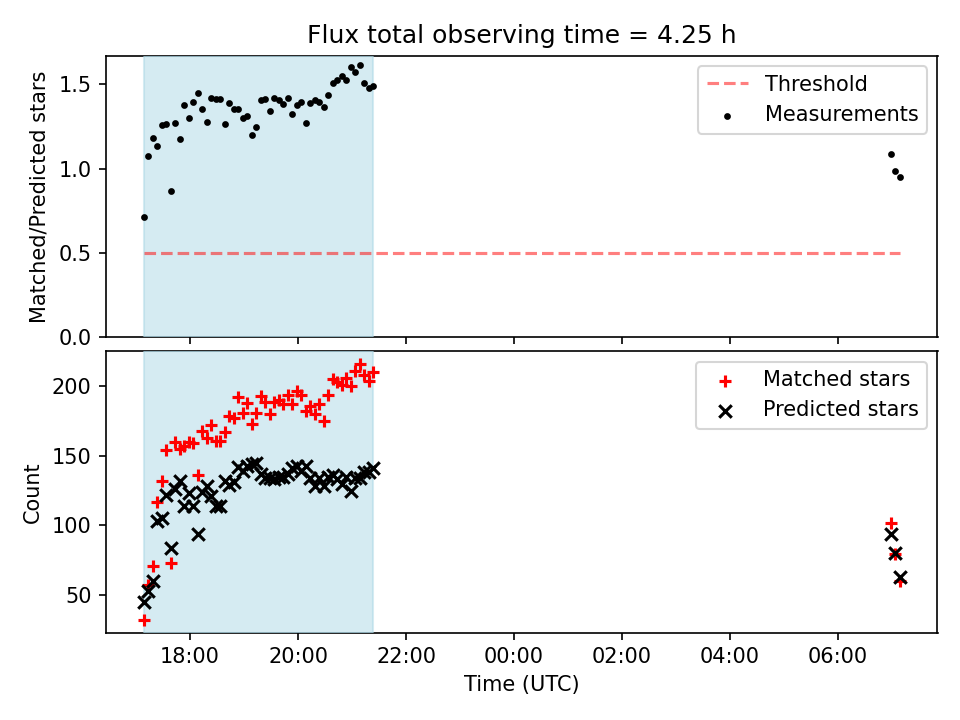 Flux total observing time = 4.25 h

Matched/Predicted stars

1.5
1.0
0.5
0.0

Threshold
Measurements

Count

200
150
100
50

Matched stars
Predicted stars

18:00
20:00
22:00
00:00
02:00
04:00
06:00

Time (UTC)